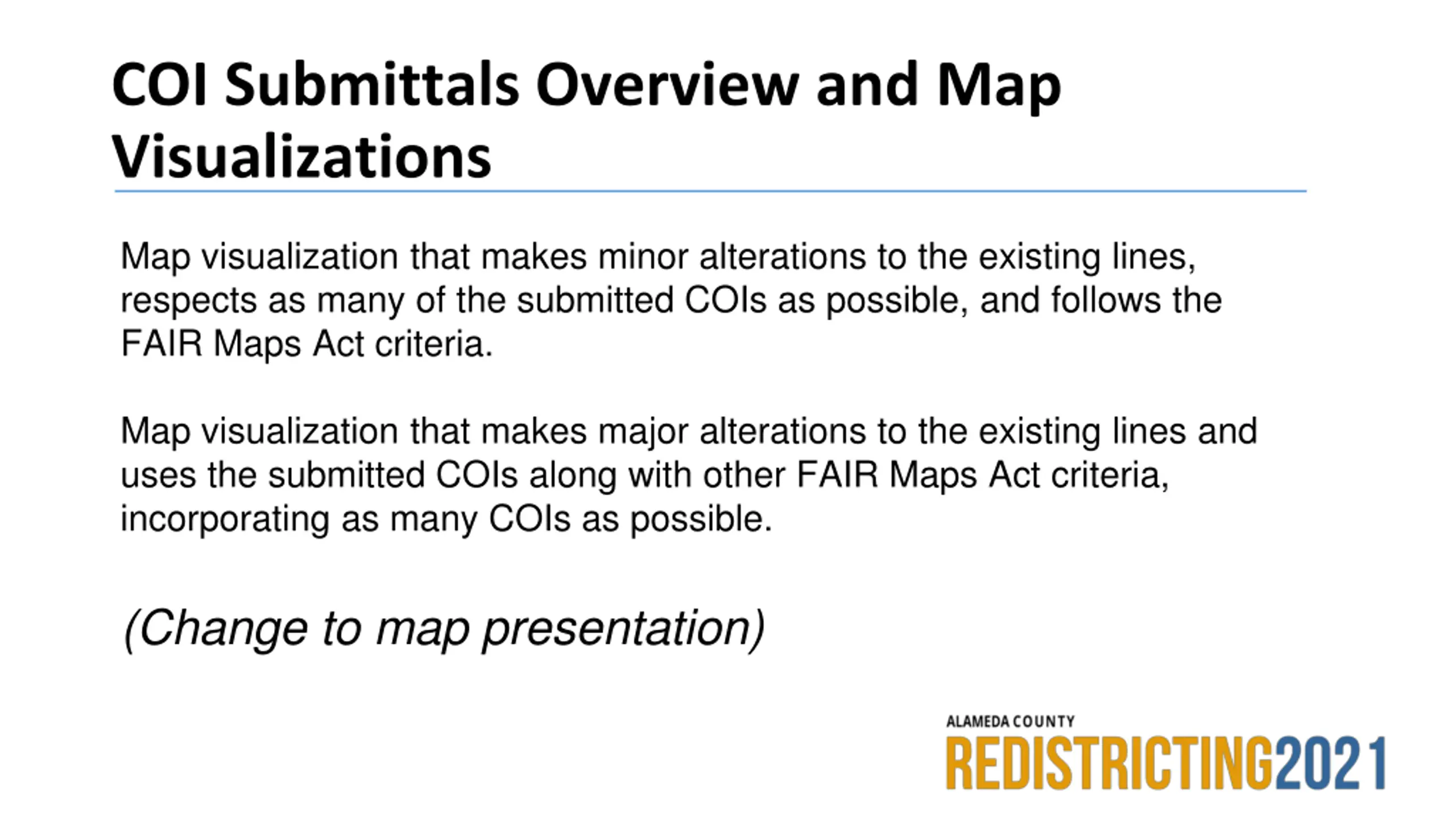 COI Submittals Overview and Map Visualizations

Map visualization that makes minor alterations to the existing lines, respects as many of the submitted COIs as possible, and follows the FAIR Maps Act criteria.

Map visualization that makes major alterations to the existing lines and uses the submitted COIs along with other FAIR Maps Act criteria, incorporating as many COIs as possible.

(Change to map presentation)

ALAMEDA COUNTY
REDISTRICTING2021